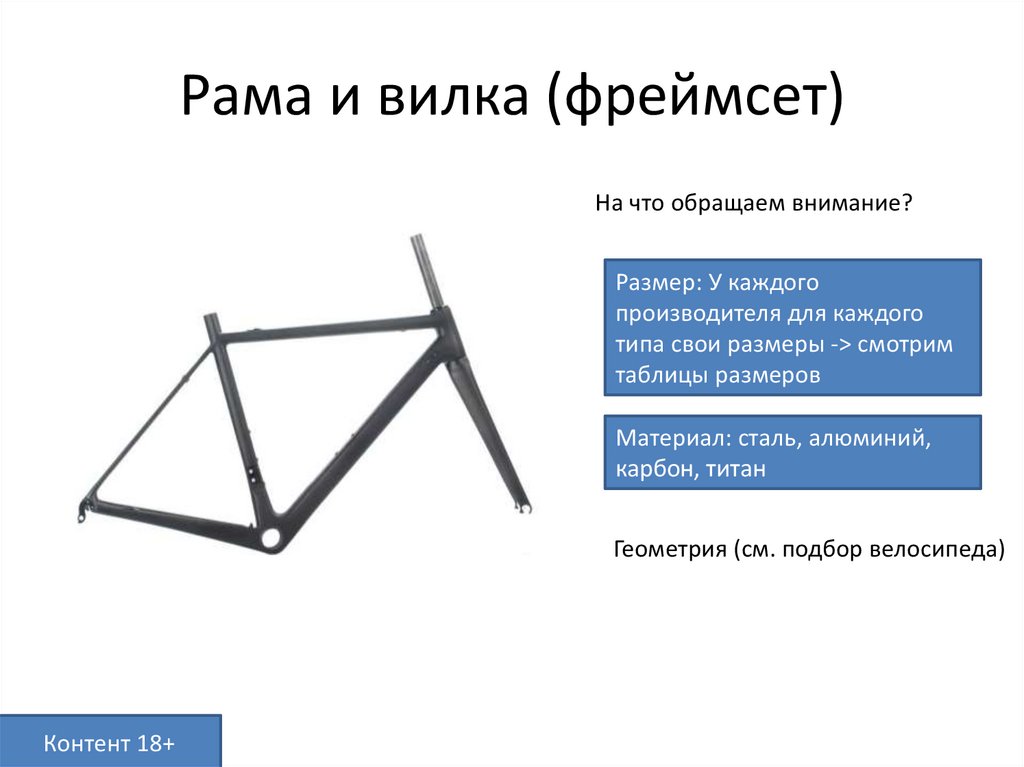 Рама и вилка (фреймсет)

На что обращаем внимание?

Размер: У каждого производителя для каждого типа свои размеры -> смотрим таблицы размеров

Материал: сталь, алюминий, карбон, титан

Геометрия (см. подбор велосипеда)

Контент 18+